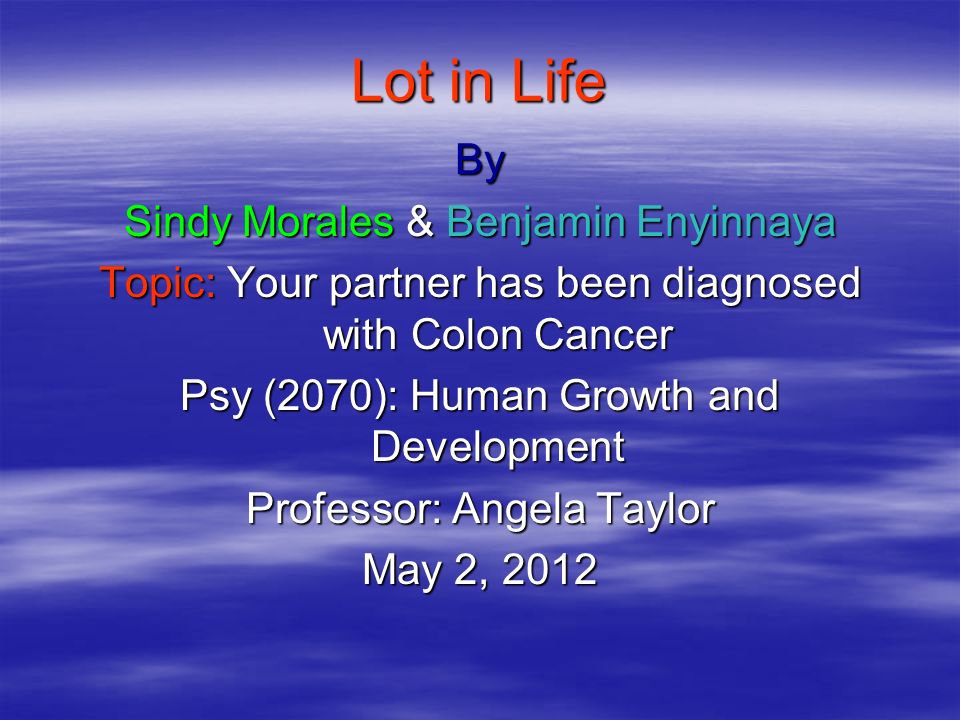 Lot in Life

By

Sindy Morales & Benjamin Enyinnaya

Topic: Your partner has been diagnosed with Colon Cancer

Psy (2070): Human Growth and Development

Professor: Angela Taylor

May 2, 2012